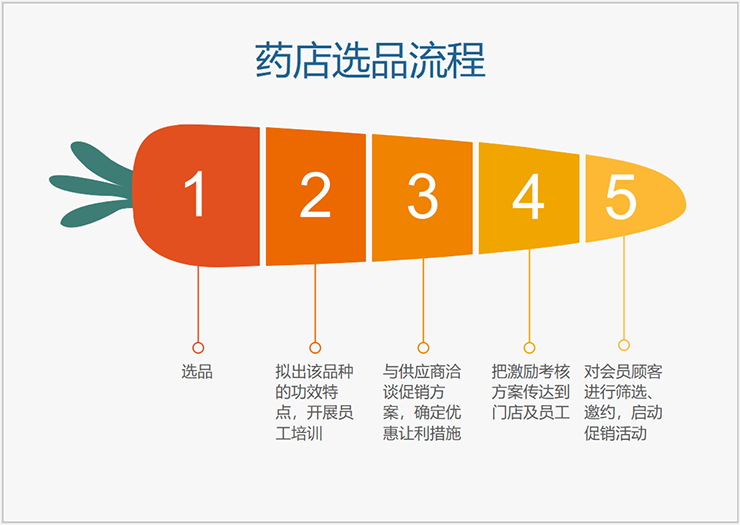 药店选品流程

1

2

3

4

5

选品

拟出该品种的功效特点，开展员工培训

与供应商洽谈促销方案，确定优惠让利措施

把激励考核方案传达到门店及员工

对会员顾客进行筛选、邀约，启动促销活动